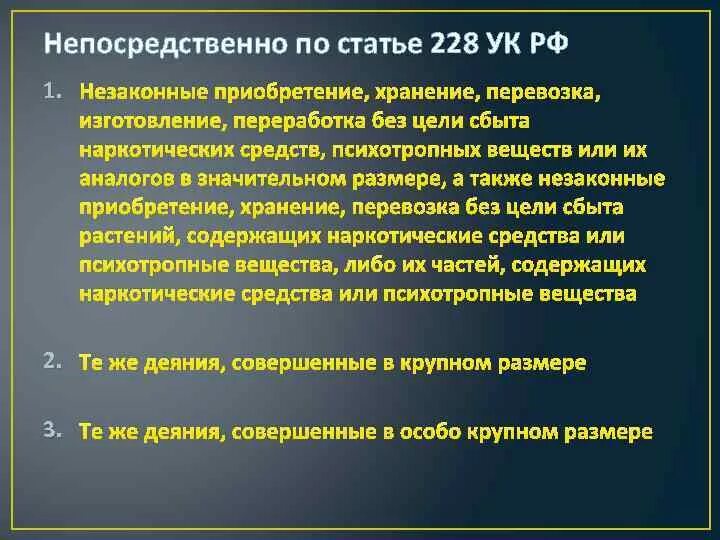 Непосредственно по статье 228 УК РФ

1. Незаконные приобретение, хранение, перевозка, изготовление, переработка без цели сбыта наркотических средств, психотропных веществ или их аналогов в значительном размере, а также незаконные приобретение, хранение, перевозка без цели сбыта растений, содержащих наркотические средства или психотропные вещества, либо их частей, содержащих наркотические средства или психотропные вещества

2. Те же деяния, совершенные в крупном размере

3. Те же деяния, совершенные в особо крупном размере